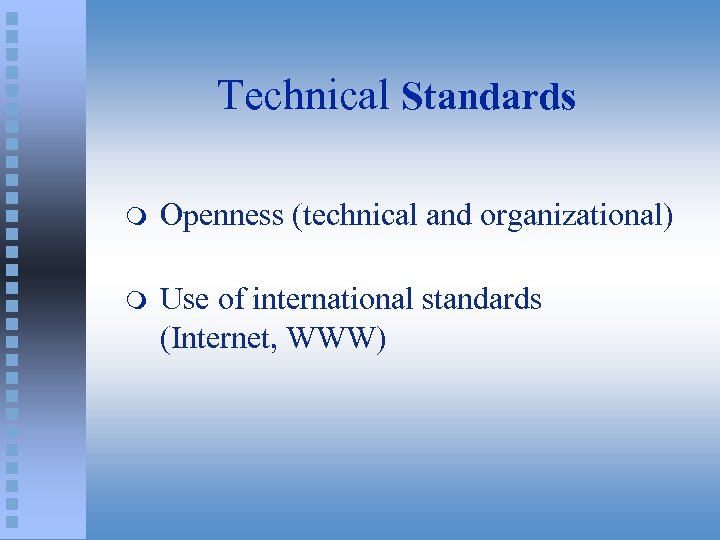 Technical Standards

Openness (technical and organizational)

Use of international standards (Internet, WWW)